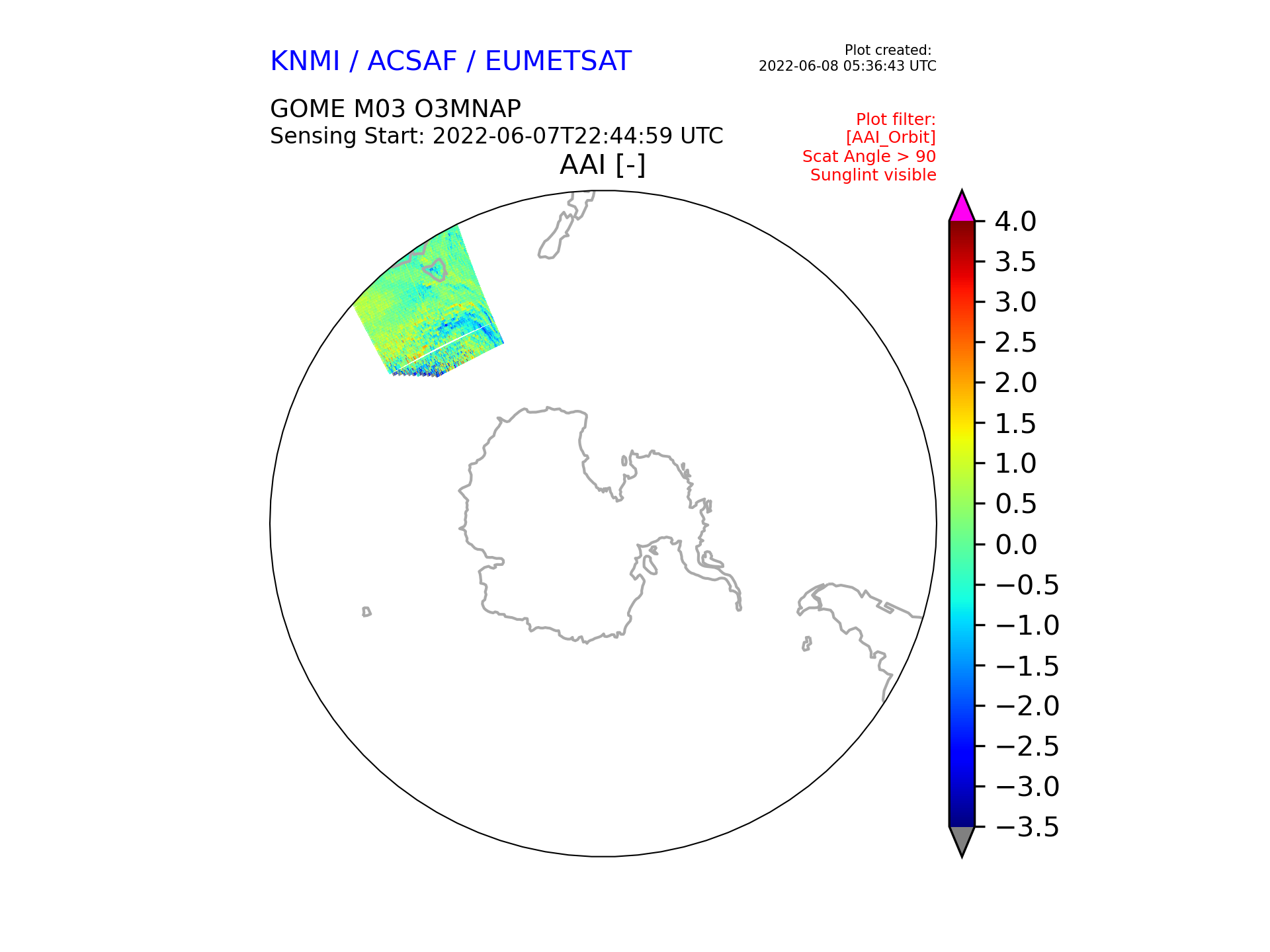 KNMI / ACSAF / EUMETSAT

Plot created:
2022-06-08 05:36:43 UTC

GOME M03 O3MNAP
Sensing Start: 2022-06-07T22:44:59 UTC

Plot filter:
[AAI_Orbit]
Scat Angle > 90
Sunglint visible

AAI [-]

4.0
3.5
3.0
2.5
2.0
1.5
1.0
0.5
0.0
−0.5
−1.0
−1.5
−2.0
−2.5
−3.0
−3.5